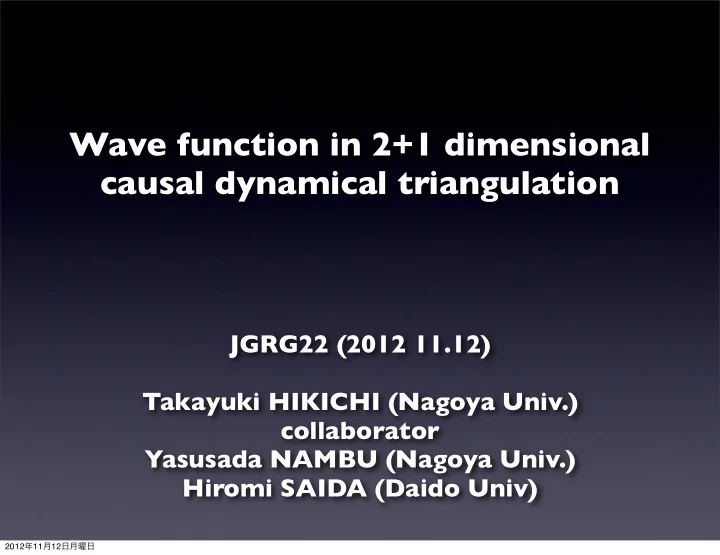 Wave function in 2+1 dimensional causal dynamical triangulation

JGRG22 (2012 11.12)

Takayuki HIKICHI (Nagoya Univ.)
collaborator
Yasusada NAMBU (Nagoya Univ.)
Hiromi SAIDA (Daido Univ)

2012年11月12日月曜日